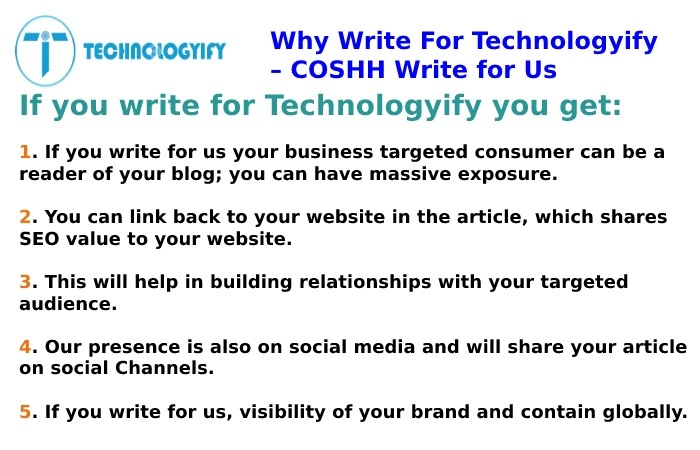 TECHNOLOGYIFY

Why Write For Technologyify – COSHH Write for Us

If you write for Technologyify you get:

1. If you write for us your business targeted consumer can be a reader of your blog; you can have massive exposure.

2. You can link back to your website in the article, which shares SEO value to your website.

3. This will help in building relationships with your targeted audience.

4. Our presence is also on social media and will share your article on social Channels.

5. If you write for us, visibility of your brand and contain globally.